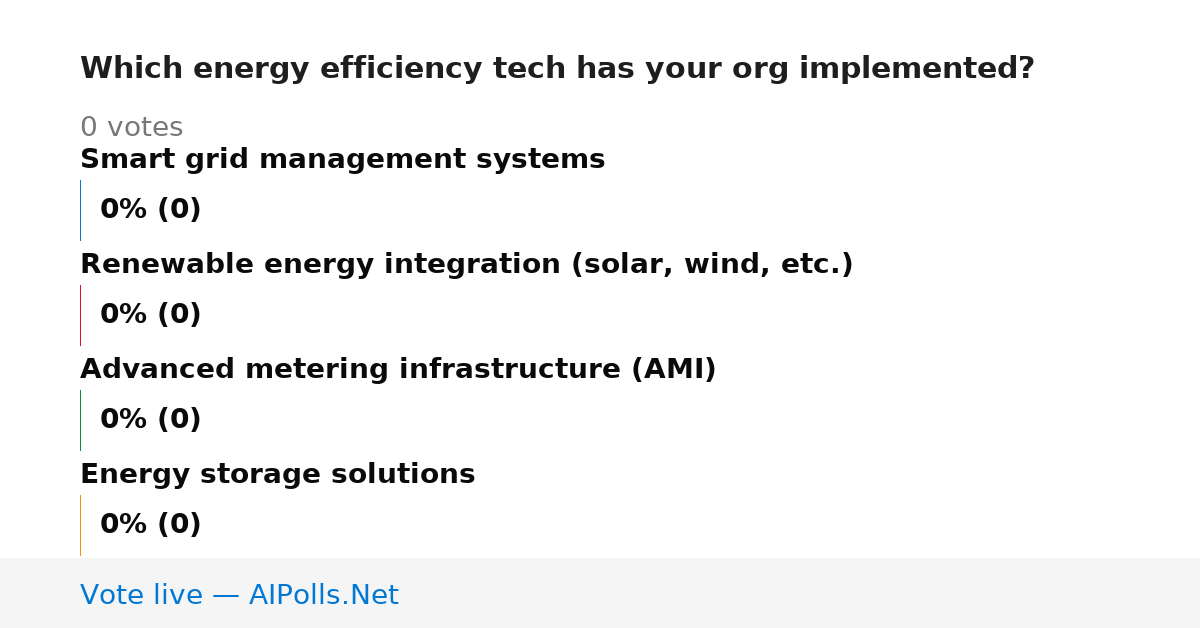 Which energy efficiency tech has your org implemented?

0 votes

Smart grid management systems

0% (0)

Renewable energy integration (solar, wind, etc.)

0% (0)

Advanced metering infrastructure (AMI)

0% (0)

Energy storage solutions

0% (0)

Vote live — AIPolls.Net